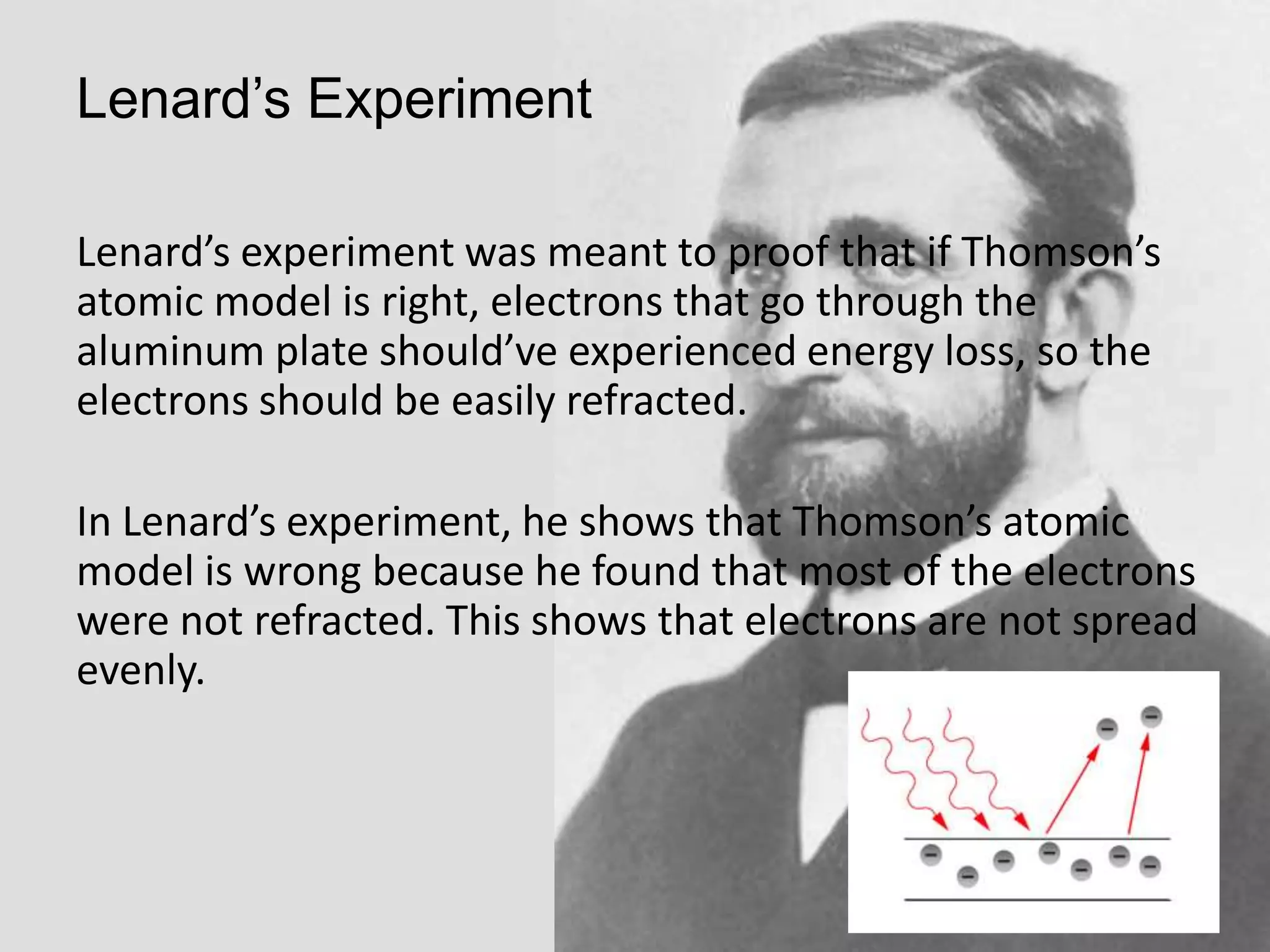 Lenard’s Experiment

Lenard’s experiment was meant to proof that if Thomson’s atomic model is right, electrons that go through the aluminum plate should’ve experienced energy loss, so the electrons should be easily refracted.

In Lenard’s experiment, he shows that Thomson’s atomic model is wrong because he found that most of the electrons were not refracted. This shows that electrons are not spread evenly.